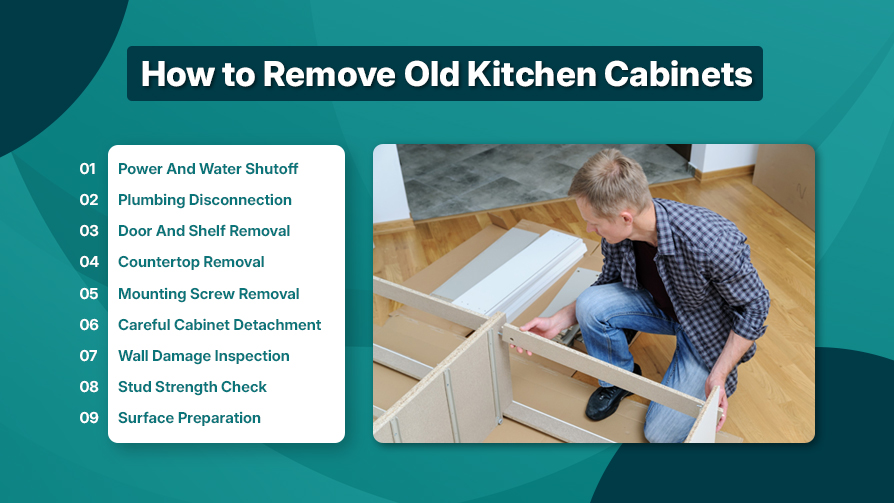 How to Remove Old Kitchen Cabinets

01 Power And Water Shutoff
02 Plumbing Disconnection
03 Door And Shelf Removal
04 Countertop Removal
05 Mounting Screw Removal
06 Careful Cabinet Detachment
07 Wall Damage Inspection
08 Stud Strength Check
09 Surface Preparation